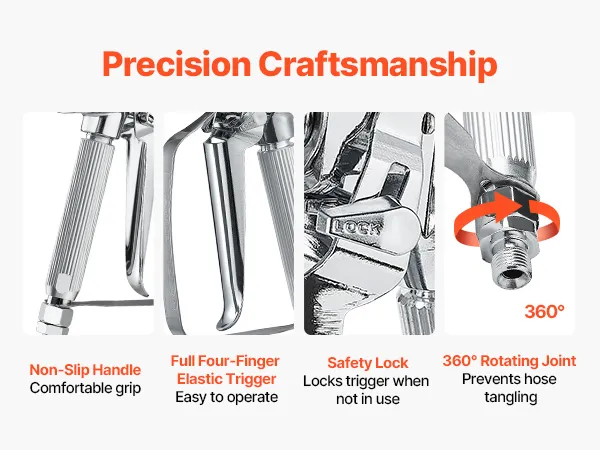 Precision Craftsmanship

LOCK

360°

Non-Slip Handle
Comfortable grip

Full Four-Finger Elastic Trigger
Easy to operate

Safety Lock
Locks trigger when not in use

360° Rotating Joint
Prevents hose tangling